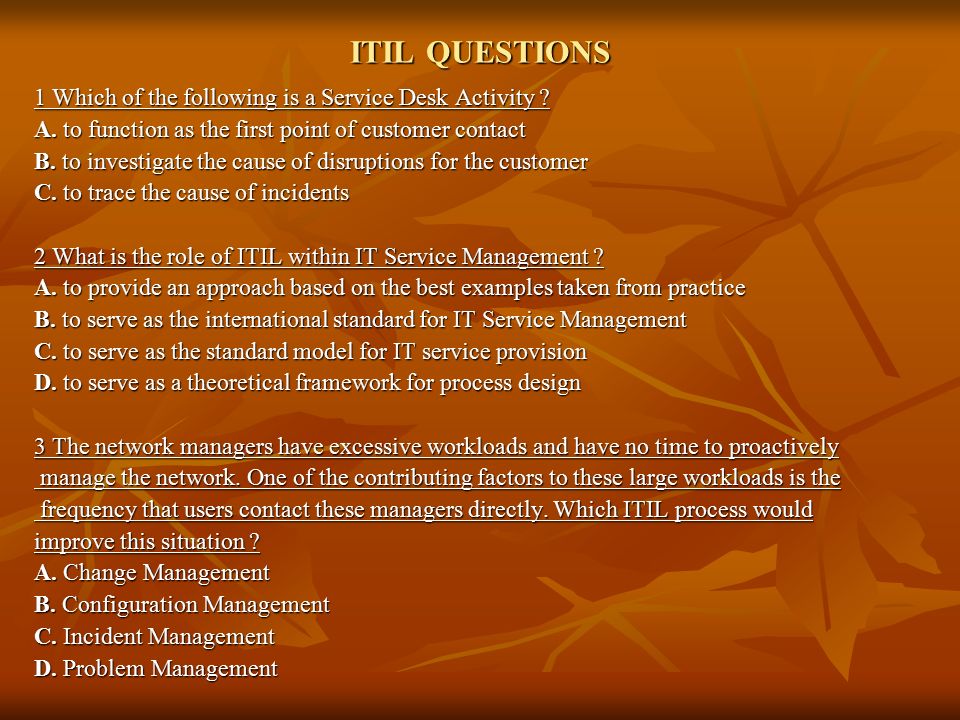 ITIL QUESTIONS

1 Which of the following is a Service Desk Activity ?
A. to function as the first point of customer contact
B. to investigate the cause of disruptions for the customer
C. to trace the cause of incidents

2 What is the role of ITIL within IT Service Management ?
A. to provide an approach based on the best examples taken from practice
B. to serve as the international standard for IT Service Management
C. to serve as the standard model for IT service provision
D. to serve as a theoretical framework for process design

3 The network managers have excessive workloads and have no time to proactively manage the network. One of the contributing factors to these large workloads is the frequency that users contact these managers directly. Which ITIL process would improve this situation ?
A. Change Management
B. Configuration Management
C. Incident Management
D. Problem Management